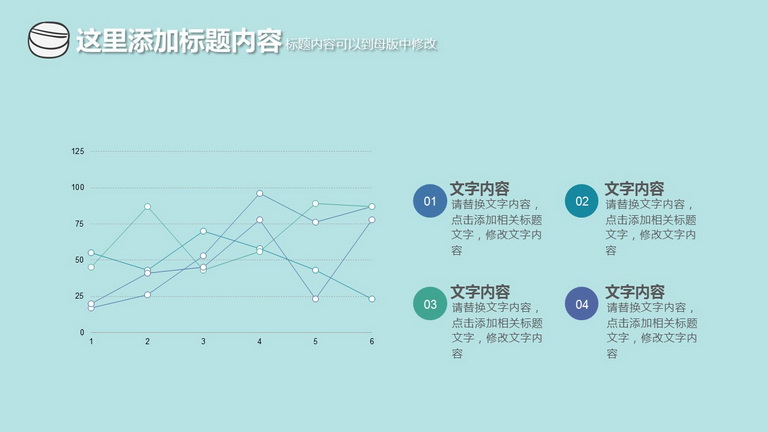 这里添加标题内容 标题内容可以到母版中修改

125
100
75
50
25
0
1 2 3 4 5 6

01 文字内容
请替换文字内容，点击添加相关标题文字，修改文字内容

02 文字内容
请替换文字内容，点击添加相关标题文字，修改文字内容

03 文字内容
请替换文字内容，点击添加相关标题文字，修改文字内容

04 文字内容
请替换文字内容，点击添加相关标题文字，修改文字内容